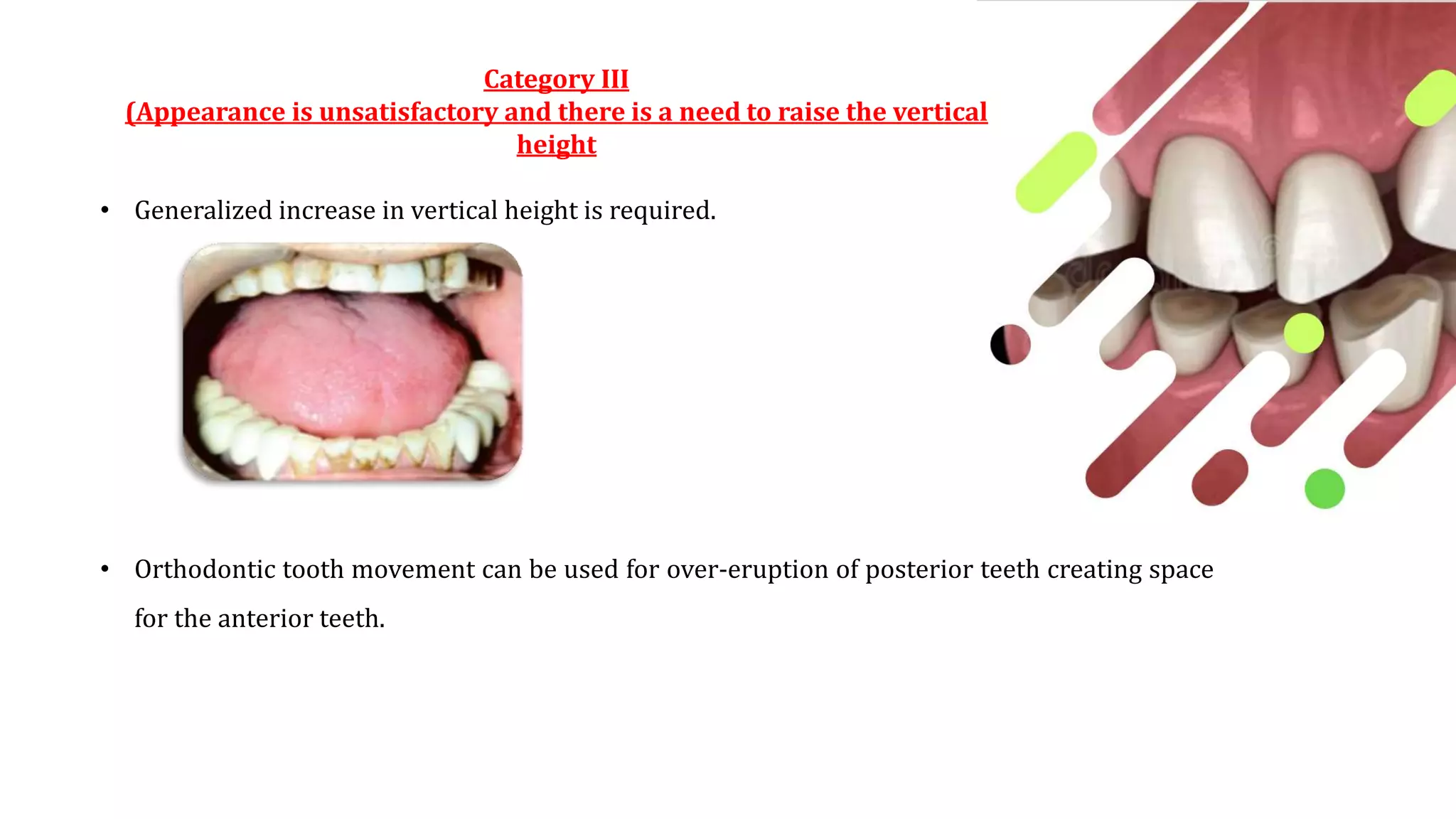 Category III
(Appearance is unsatisfactory and there is a need to raise the vertical height

• Generalized increase in vertical height is required.

• Orthodontic tooth movement can be used for over-eruption of posterior teeth creating space for the anterior teeth.